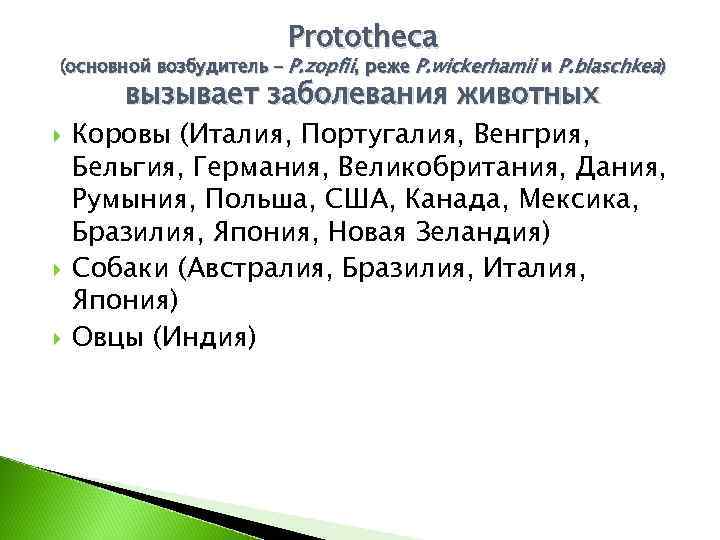 Prototheca
(основной возбудитель – P.zopfii, реже P.wickerhamii и P.blaschkea)
вызывает заболевания животных

Коровы (Италия, Португалия, Венгрия, Бельгия, Германия, Великобритания, Дания, Румыния, Польша, США, Канада, Мексика, Бразилия, Япония, Новая Зеландия)

Собаки (Австралия, Бразилия, Италия, Япония)

Овцы (Индия)